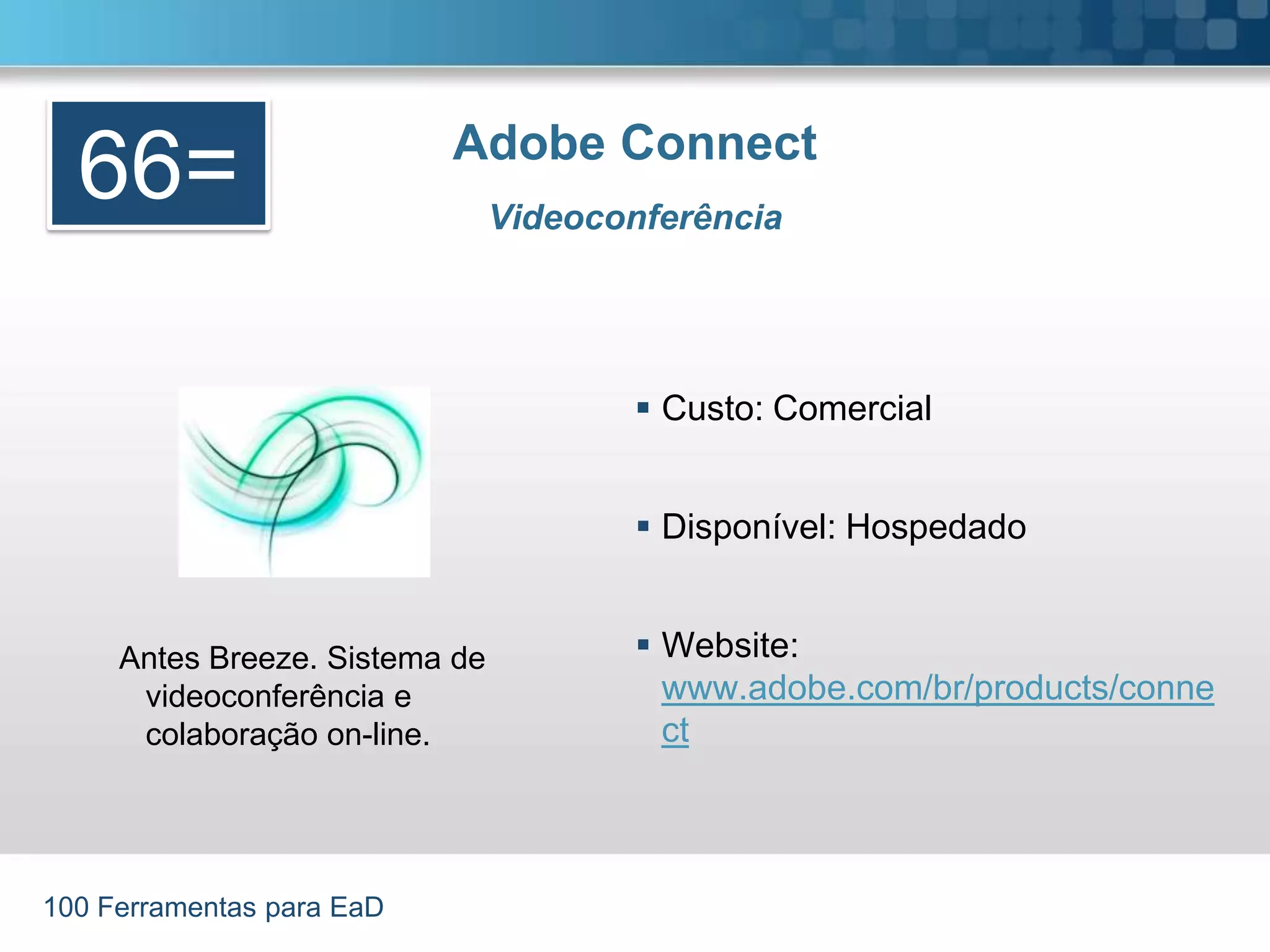 66=

Adobe Connect

Videoconferência

Antes Breeze. Sistema de videoconferência e colaboração on-line.

▪ Custo: Comercial

▪ Disponível: Hospedado

▪ Website: www.adobe.com/br/products/connect

100 Ferramentas para EaD